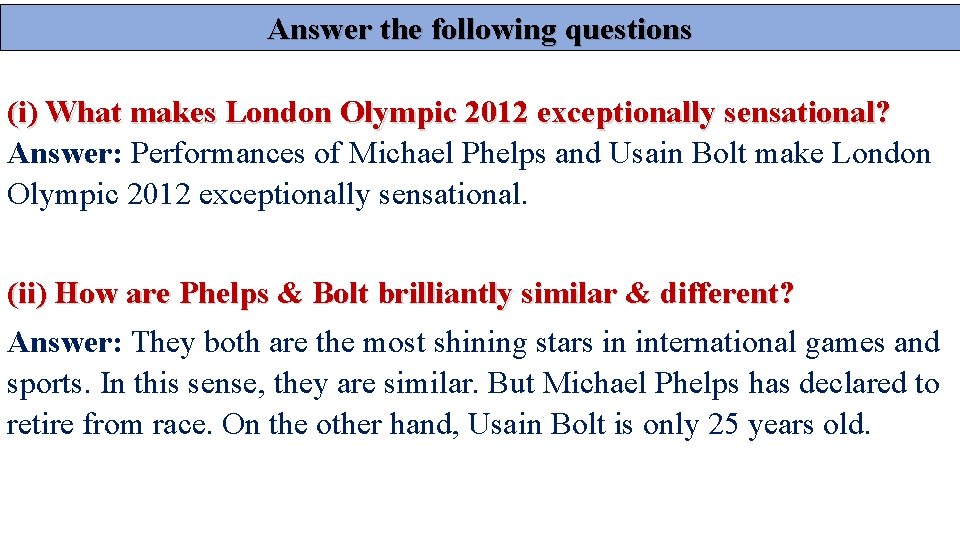 Answer the following questions

(i) What makes London Olympic 2012 exceptionally sensational?

Answer: Performances of Michael Phelps and Usain Bolt make London Olympic 2012 exceptionally sensational.

(ii) How are Phelps & Bolt brilliantly similar & different?

Answer: They both are the most shining stars in international games and sports. In this sense, they are similar. But Michael Phelps has declared to retire from race. On the other hand, Usain Bolt is only 25 years old.